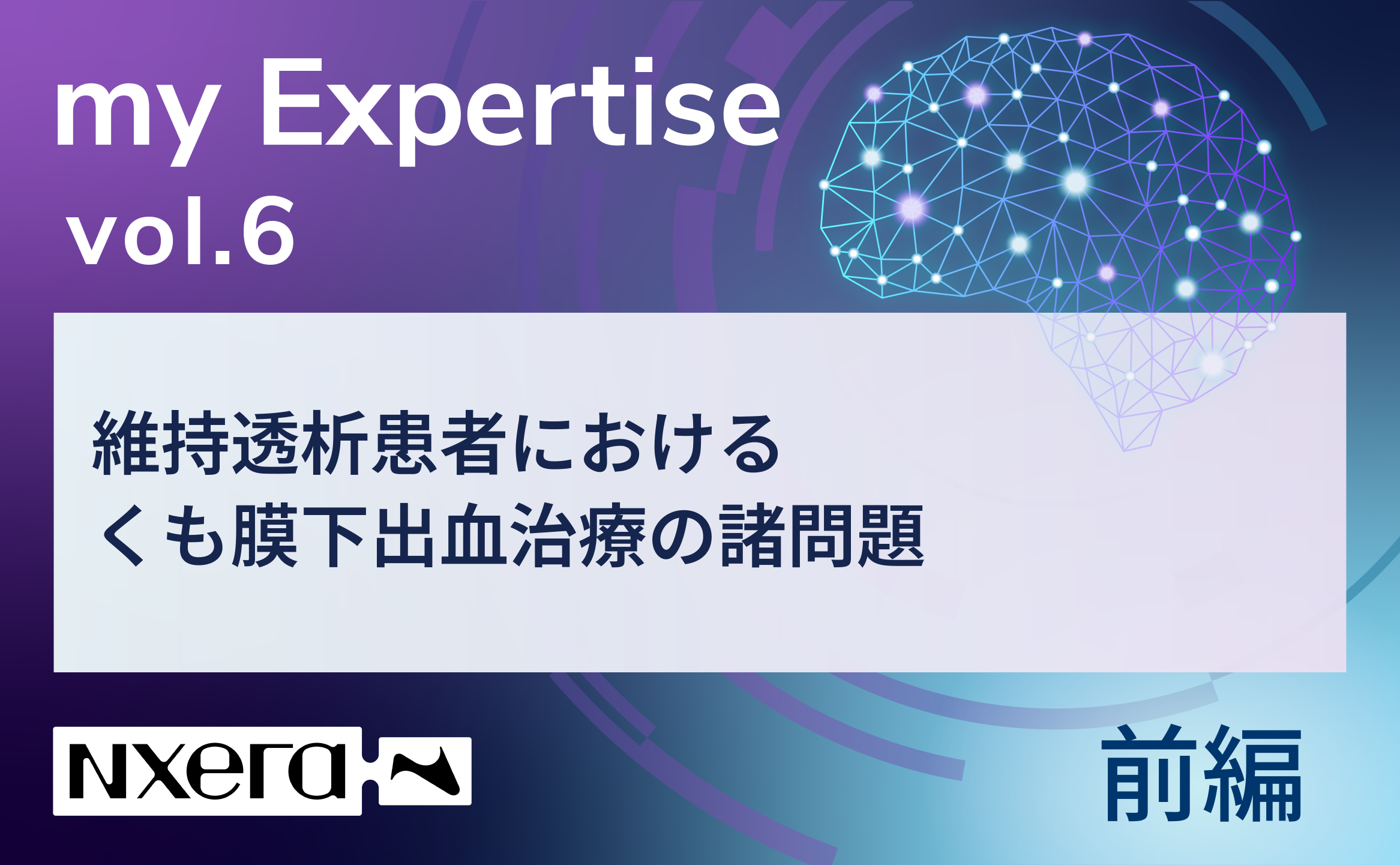 my Expertise
vol.6

維持透析患者における
くも膜下出血治療の諸問題

nxera

前編